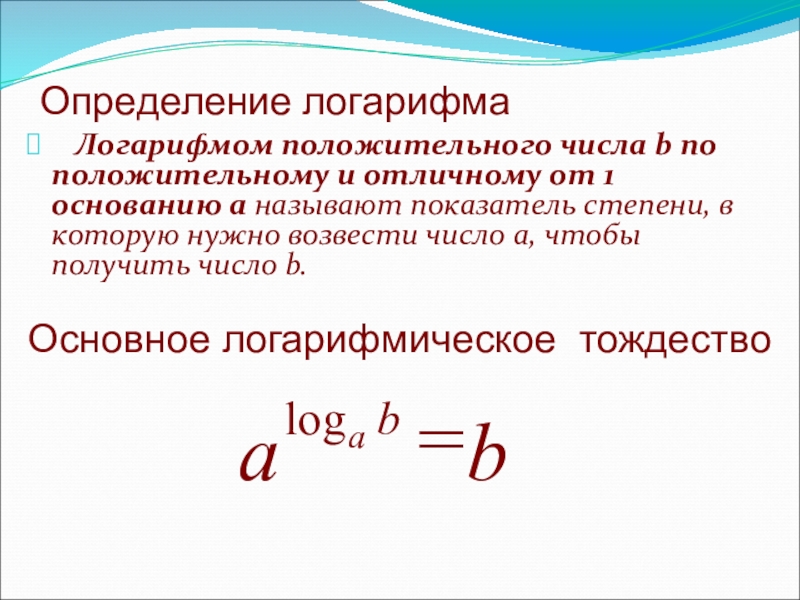 Определение логарифма

Логарифмом положительного числа b по положительному и отличному от 1 основанию a называют показатель степени, в которую нужно возвести число a, чтобы получить число b.

Основное логарифмическое тождество

$a^{\log_a b} = b$